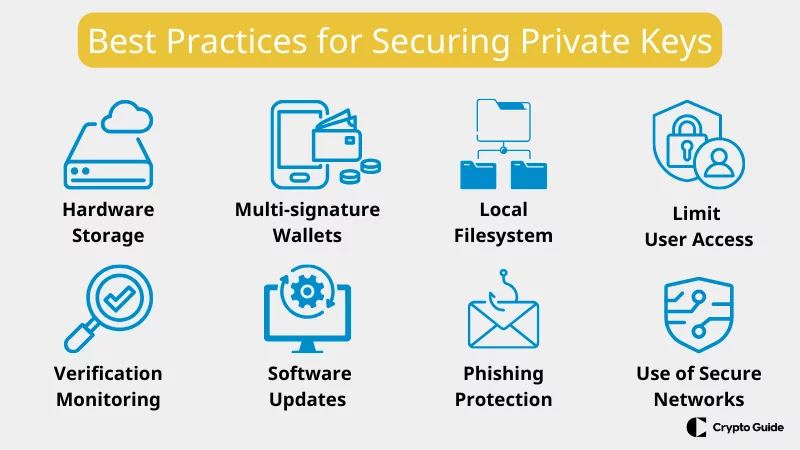 Best Practices for Securing Private Keys

Hardware Storage

Multi-signature Wallets

Local Filesystem

Limit User Access

Verification Monitoring

Software Updates

Phishing Protection

Use of Secure Networks

Crypto Guide